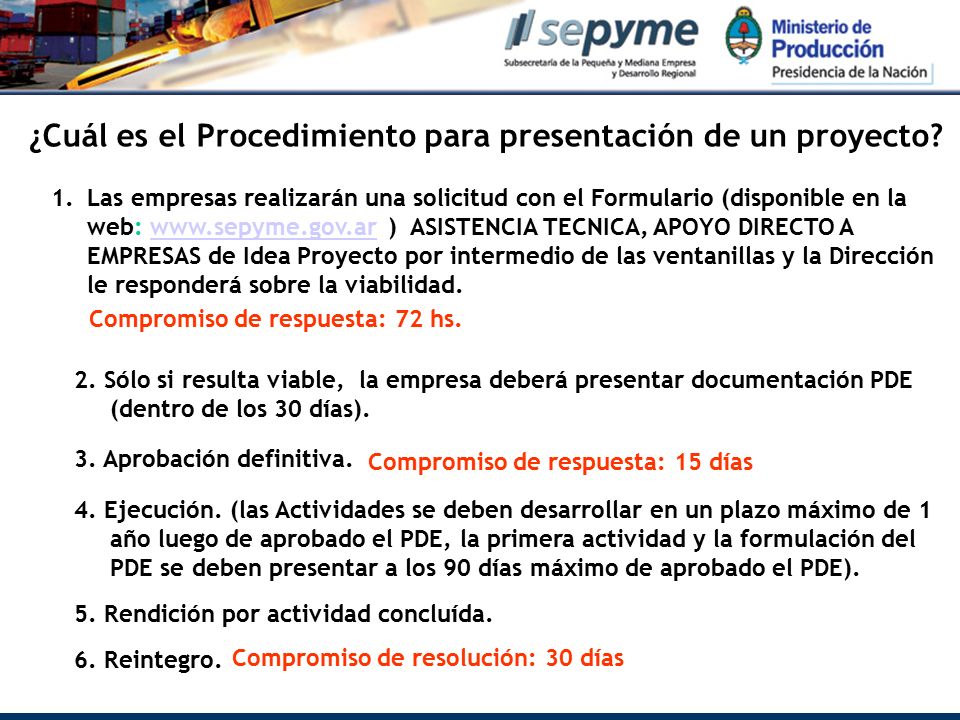 sepyme
Subsecretaría de la Pequeña y Mediana Empresa y Desarrollo Regional

Ministerio de Producción
Presidencia de la Nación

¿Cuál es el Procedimiento para presentación de un proyecto?

1. Las empresas realizarán una solicitud con el Formulario (disponible en la web: www.sepyme.gov.ar ) ASISTENCIA TECNICA, APOYO DIRECTO A EMPRESAS de Idea Proyecto por intermedio de las ventanillas y la Dirección le responderá sobre la viabilidad.
Compromiso de respuesta: 72 hs.

2. Sólo si resulta viable, la empresa deberá presentar documentación PDE (dentro de los 30 días).

3. Aprobación definitiva. Compromiso de respuesta: 15 días

4. Ejecución. (las Actividades se deben desarrollar en un plazo máximo de 1 año luego de aprobado el PDE, la primera actividad y la formulación del PDE se deben presentar a los 90 días máximo de aprobado el PDE).

5. Rendición por actividad concluída.

6. Reintegro. Compromiso de resolución: 30 días